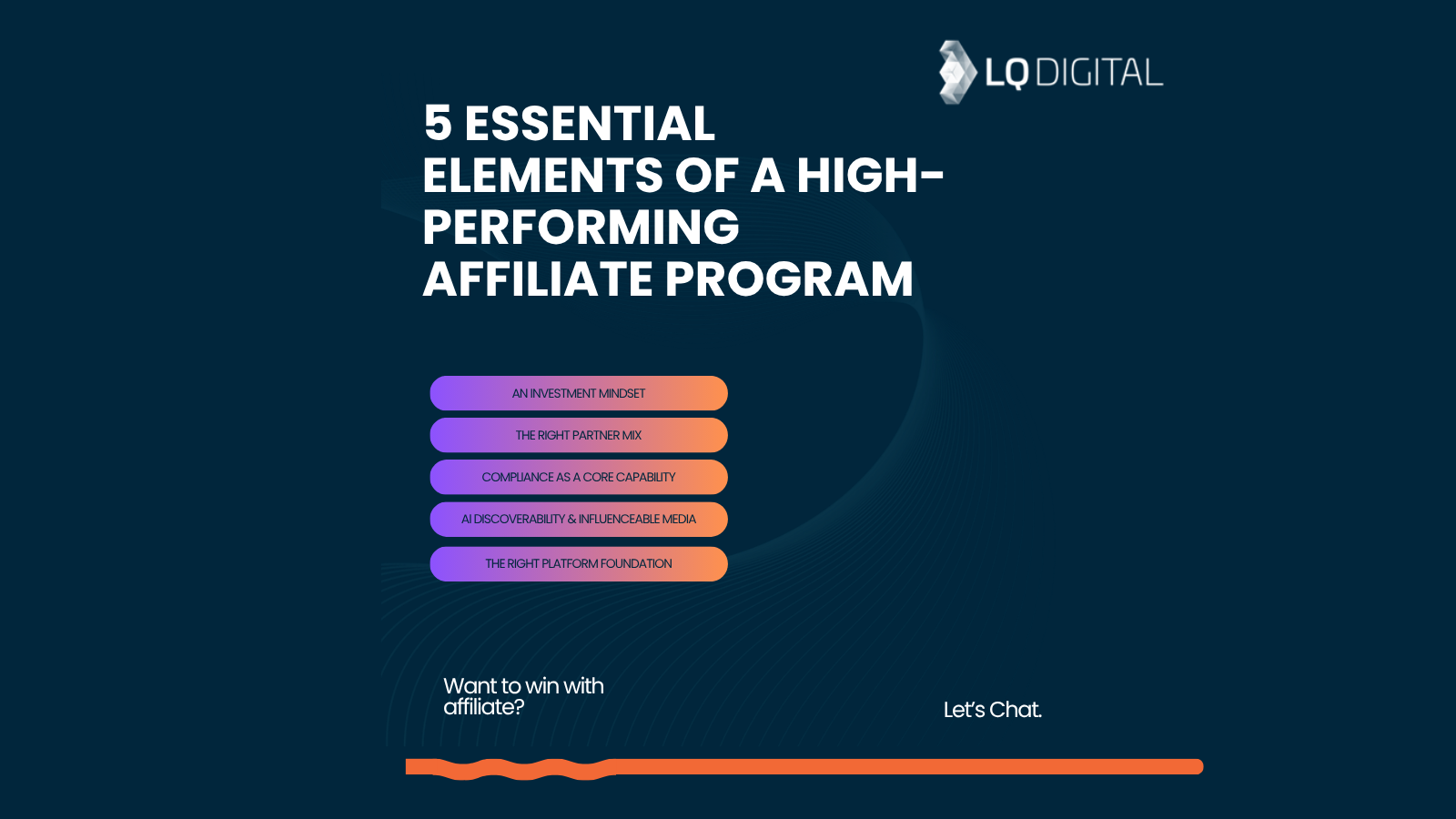 LQ DIGITAL

5 ESSENTIAL ELEMENTS OF A HIGH-PERFORMING AFFILIATE PROGRAM

AN INVESTMENT MINDSET

THE RIGHT PARTNER MIX

COMPLIANCE AS A CORE CAPABILITY

AI DISCOVERABILITY & INFLUENCEABLE MEDIA

THE RIGHT PLATFORM FOUNDATION

Want to win with affiliate?

Let's Chat.